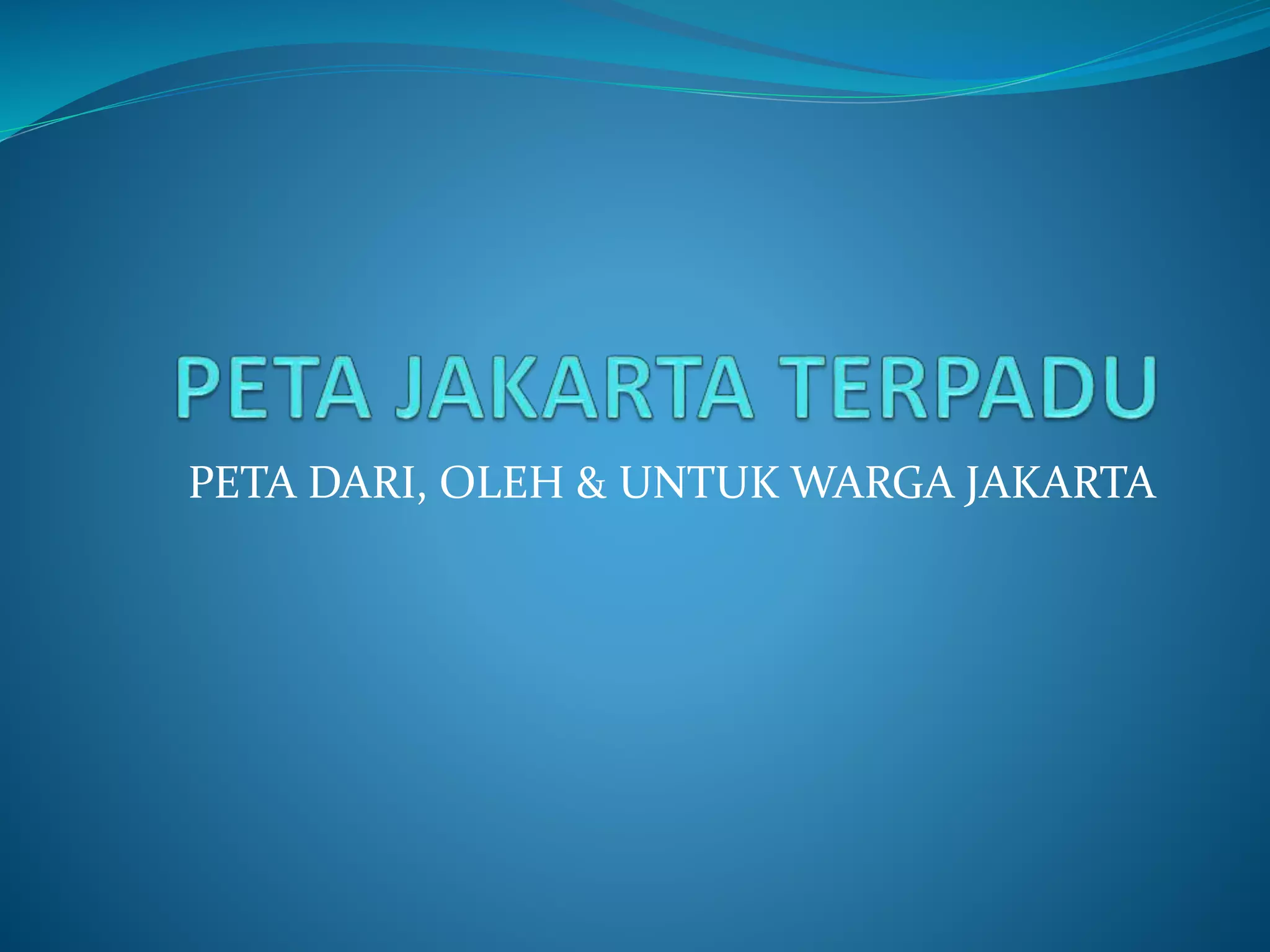 PETA JAKARTA TERPADU

PETA DARI, OLEH & UNTUK WARGA JAKARTA